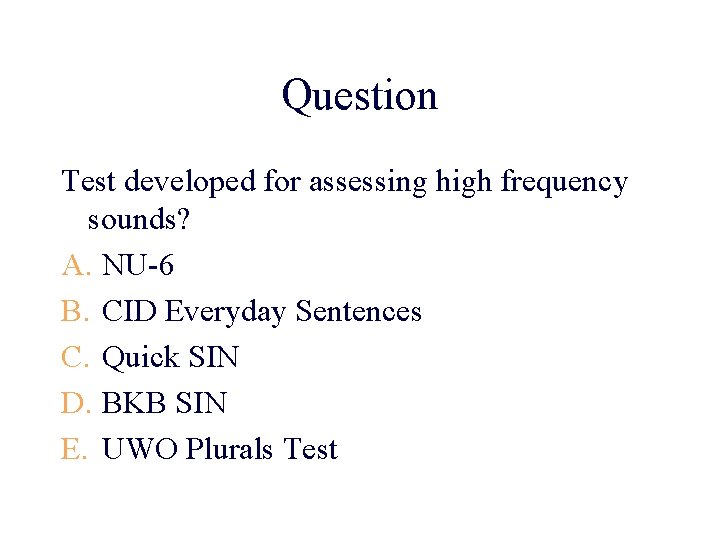 Question

Test developed for assessing high frequency sounds?

A. NU-6
B. CID Everyday Sentences
C. Quick SIN
D. BKB SIN
E. UWO Plurals Test